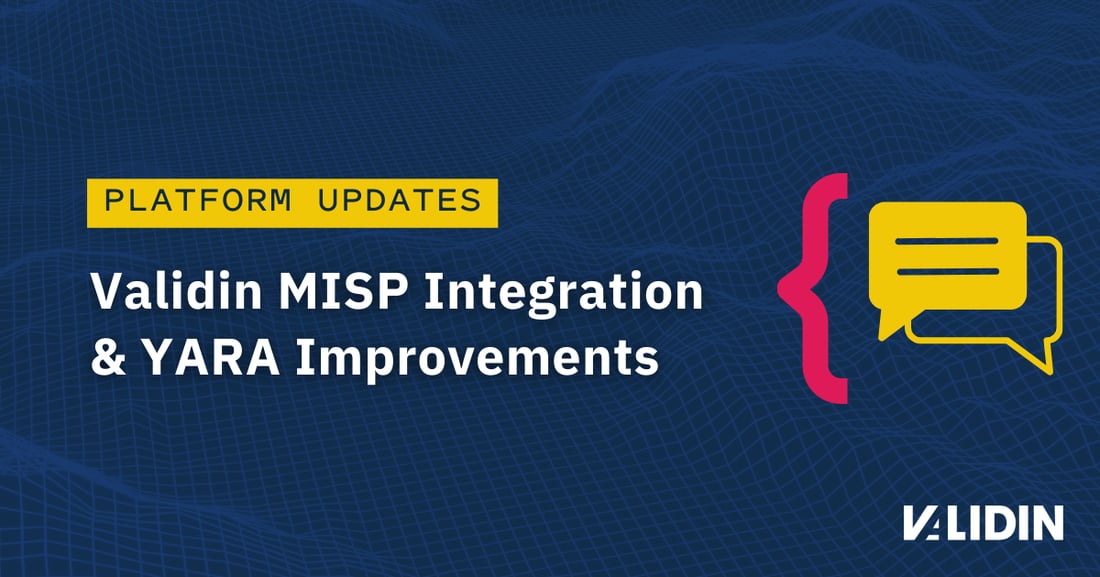 PLATFORM UPDATES

Validin MISP Integration & YARA Improvements

VALIDIN